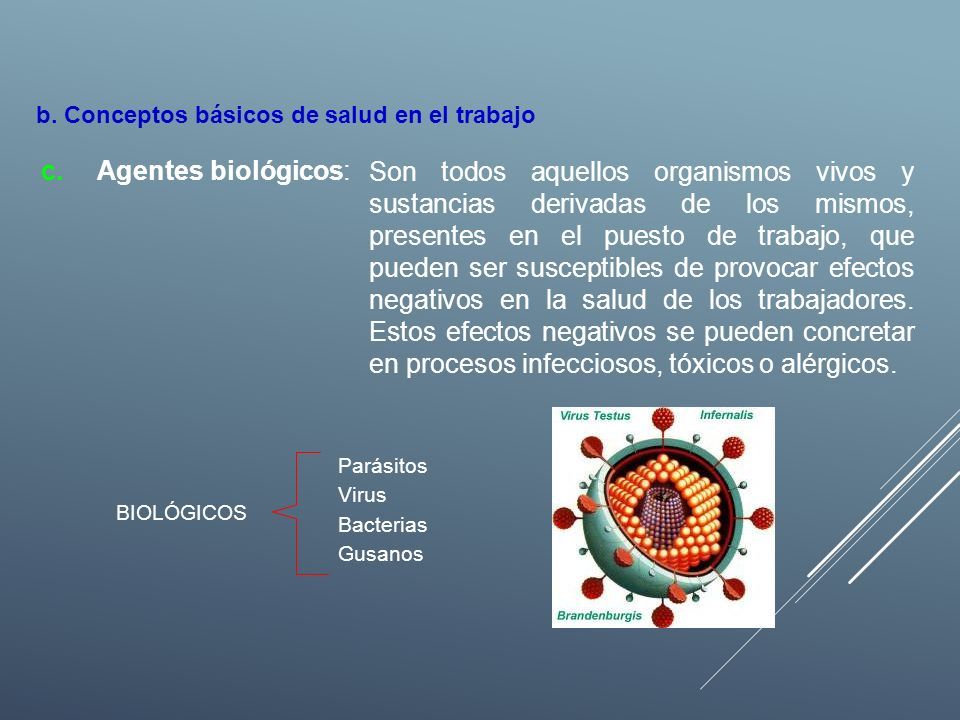 b. Conceptos básicos de salud en el trabajo

c. Agentes biológicos: Son todos aquellos organismos vivos y sustancias derivadas de los mismos, presentes en el puesto de trabajo, que pueden ser susceptibles de provocar efectos negativos en la salud de los trabajadores. Estos efectos negativos se pueden concretar en procesos infecciosos, tóxicos o alérgicos.

BIOLÓGICOS

Parásitos
Virus
Bacterias
Gusanos

Virus Testus
Infernalis
Brandenburgis